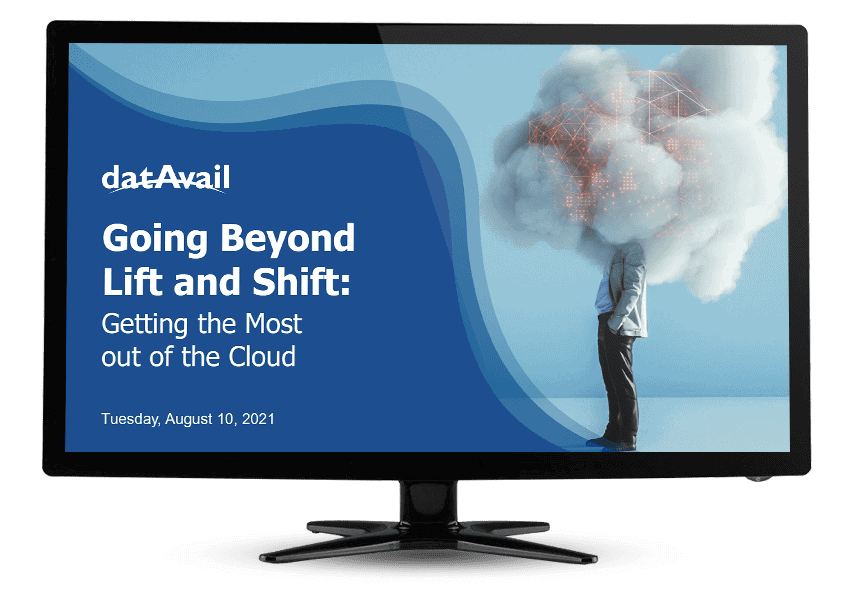 datAvail

Going Beyond Lift and Shift:
Getting the Most out of the Cloud

Tuesday, August 10, 2021